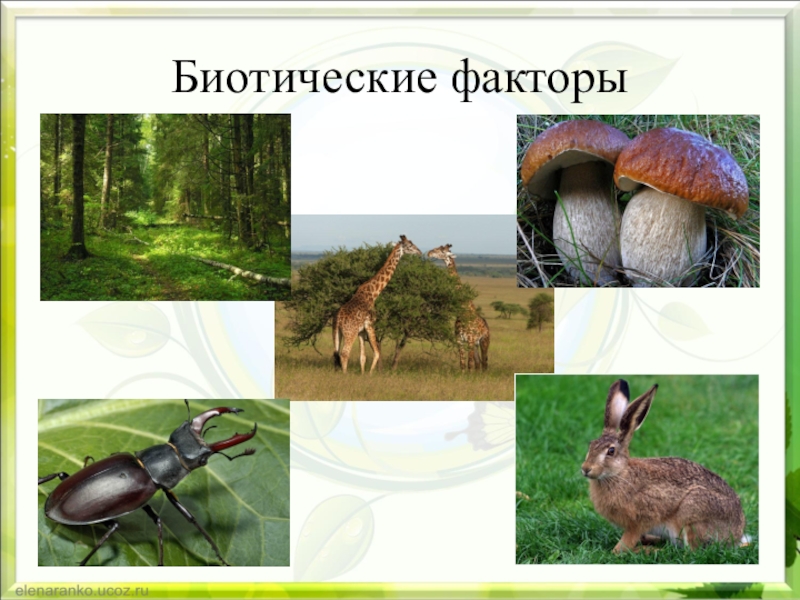 Биотические факторы

elenaranko.ucoz.ru